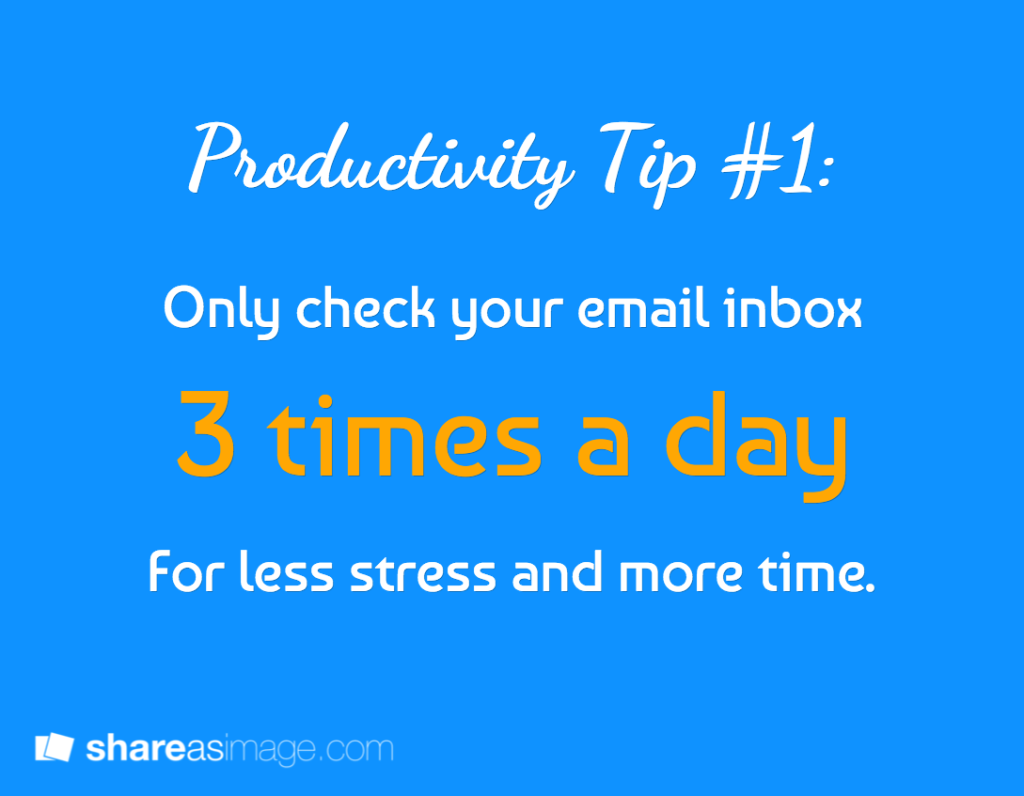 Productivity Tip #1:

Only check your email inbox

3 times a day

for less stress and more time.

shareasimage.com